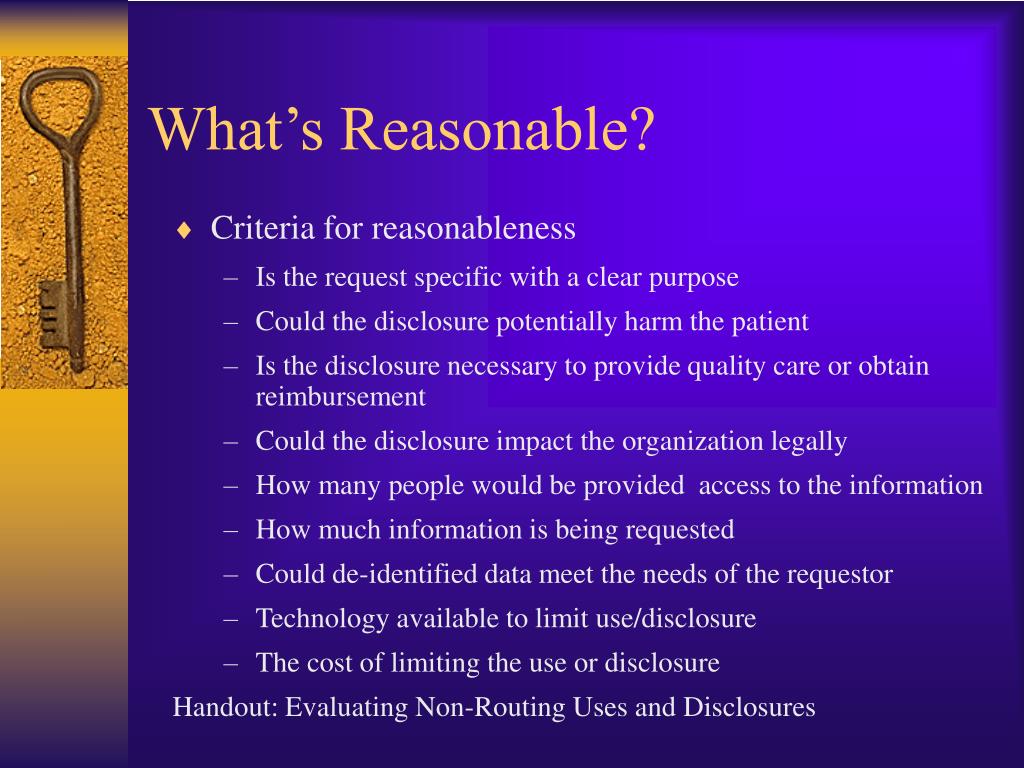 What’s Reasonable?

♦ Criteria for reasonableness
– Is the request specific with a clear purpose
– Could the disclosure potentially harm the patient
– Is the disclosure necessary to provide quality care or obtain reimbursement
– Could the disclosure impact the organization legally
– How many people would be provided access to the information
– How much information is being requested
– Could de-identified data meet the needs of the requestor
– Technology available to limit use/disclosure
– The cost of limiting the use or disclosure

Handout: Evaluating Non-Routing Uses and Disclosures